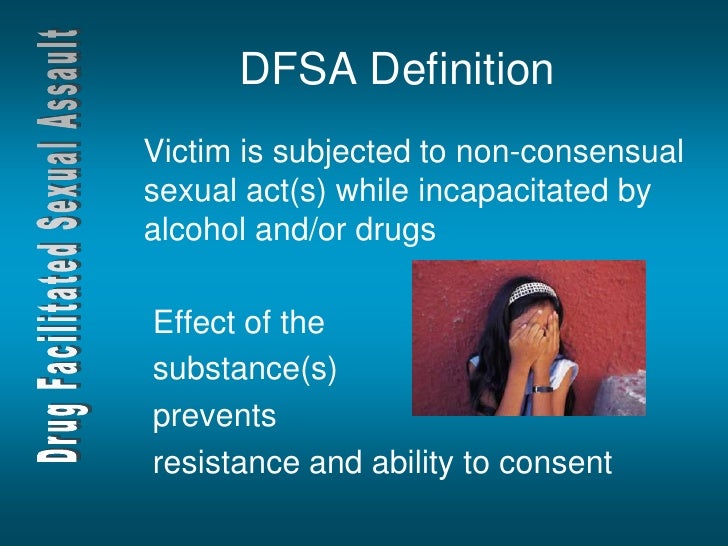 Drug Facilitated Sexual Assault

DFSA Definition

Victim is subjected to non-consensual sexual act(s) while incapacitated by alcohol and/or drugs

Effect of the substance(s) prevents resistance and ability to consent